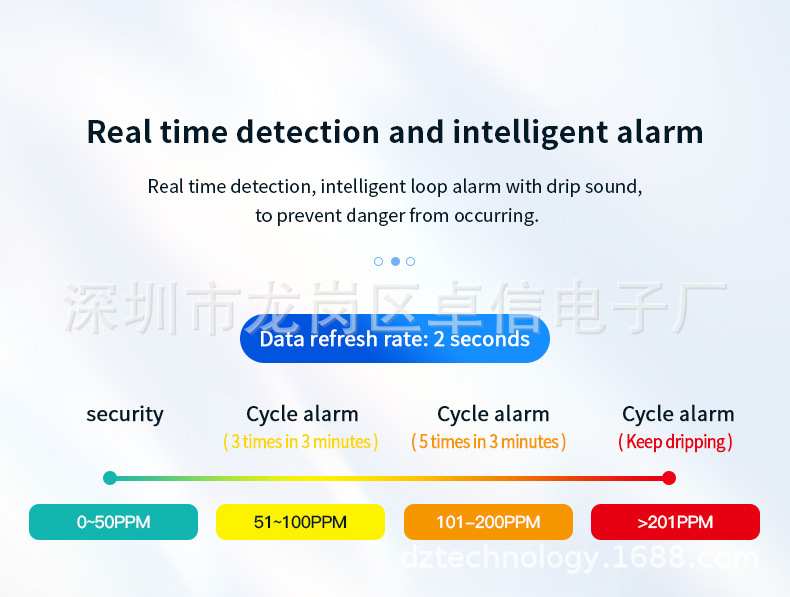 Real time detection and intelligent alarm

Real time detection, intelligent loop alarm with drip sound, to prevent danger from occurring.

深圳市龙岗区卓信电子厂

Data refresh rate: 2 seconds

security

Cycle alarm
( 3 times in 3 minutes )

Cycle alarm
( 5 times in 3 minutes )

Cycle alarm
( Keep dripping )

0~50PPM

51~100PPM

101–200PPM

>201PPM

dztechnology.1688.com